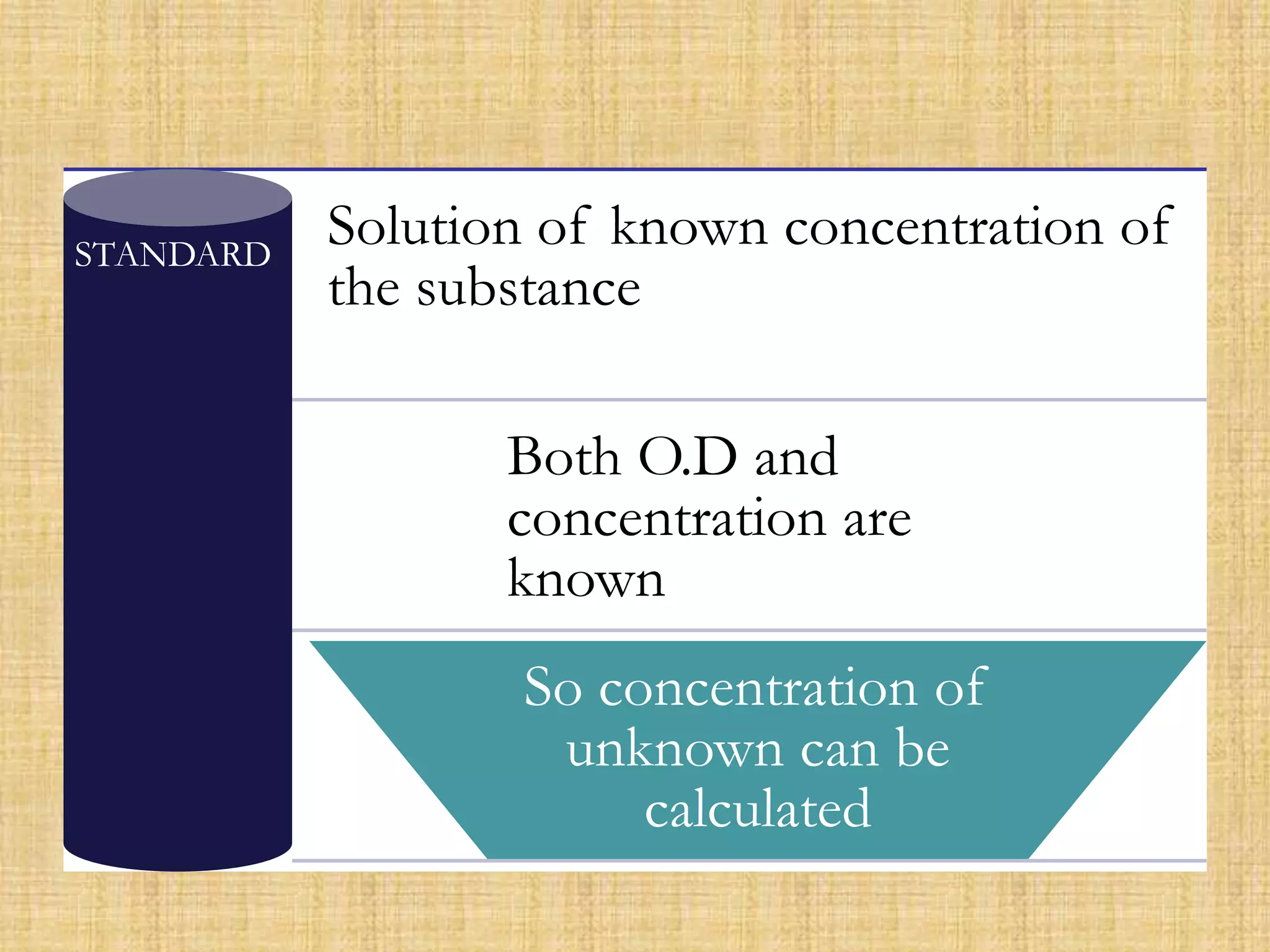 STANDARD

Solution of known concentration of the substance

Both O.D and concentration are known

So concentration of unknown can be calculated